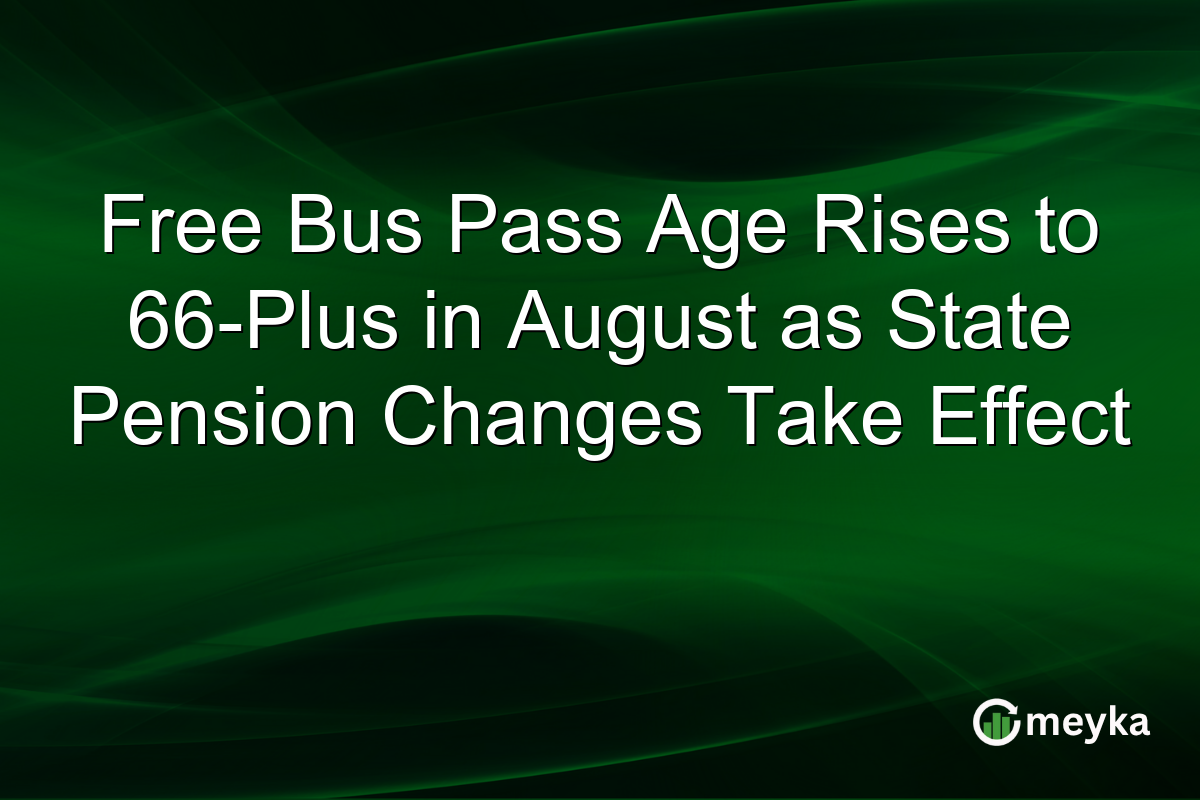 Free Bus Pass Age Rises to 66-Plus in August as State Pension Changes Take Effect

meyka